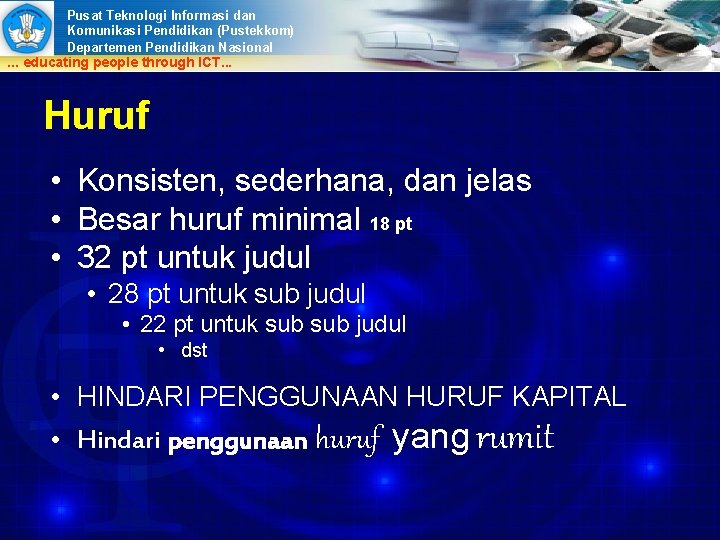 Pusat Teknologi Informasi dan Komunikasi Pendidikan (Pustekkom)
Departemen Pendidikan Nasional
... educating people through ICT...

Huruf

• Konsisten, sederhana, dan jelas
• Besar huruf minimal 18 pt
• 32 pt untuk judul
• 28 pt untuk sub judul
• 22 pt untuk sub sub judul
• dst
• HINDARI PENGGUNAAN HURUF KAPITAL
• Hindari penggunaan huruf yang rumit